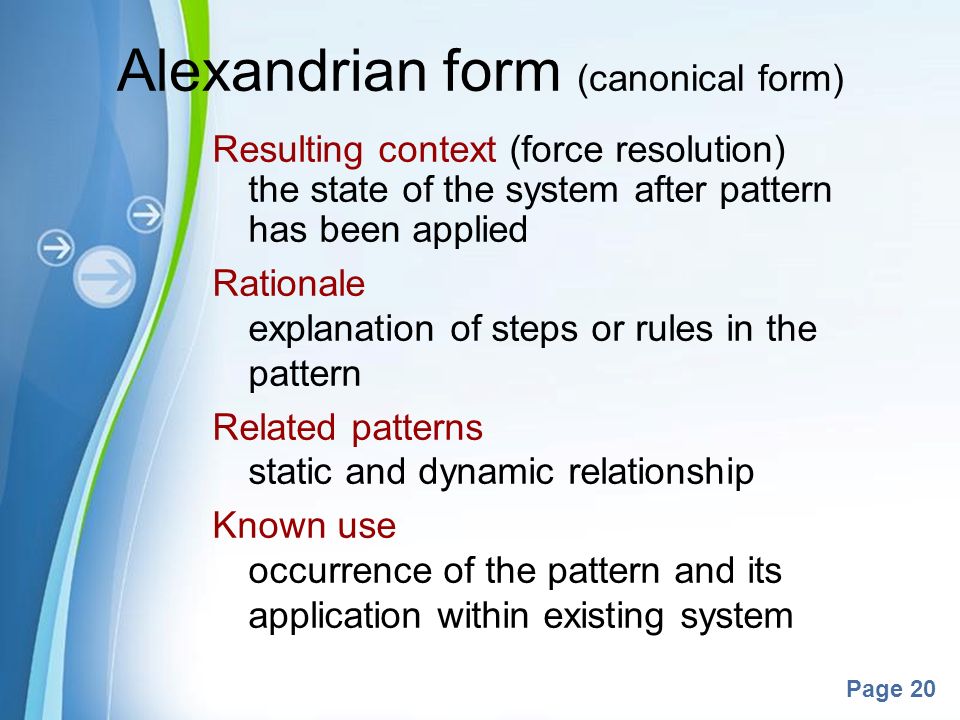 Alexandrian form (canonical form)

Resulting context (force resolution)
the state of the system after pattern has been applied

Rationale
explanation of steps or rules in the pattern

Related patterns
static and dynamic relationship

Known use
occurrence of the pattern and its application within existing system

Page 20